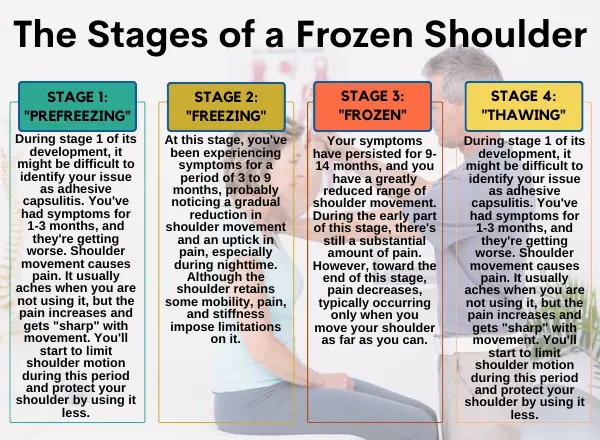 The Stages of a Frozen Shoulder

STAGE 1: "PREFREEZING"

During stage 1 of its development, it might be difficult to identify your issue as adhesive capsulitis. You've had symptoms for 1-3 months, and they're getting worse. Shoulder movement causes pain. It usually aches when you are not using it, but the pain increases and gets "sharp" with movement. You'll start to limit shoulder motion during this period and protect your shoulder by using it less.

STAGE 2: "FREEZING"

At this stage, you've been experiencing symptoms for a period of 3 to 9 months, probably noticing a gradual reduction in shoulder movement and an uptick in pain, especially during nighttime. Although the shoulder retains some mobility, pain, and stiffness impose limitations on it.

STAGE 3: "FROZEN"

Your symptoms have persisted for 9-14 months, and you have a greatly reduced range of shoulder movement. During the early part of this stage, there's still a substantial amount of pain. However, toward the end of this stage, pain decreases, typically occurring only when you move your shoulder as far as you can.

STAGE 4: "THAWING"

During stage 1 of its development, it might be difficult to identify your issue as adhesive capsulitis. You've had symptoms for 1-3 months, and they're getting worse. Shoulder movement causes pain. It usually aches when you are not using it, but the pain increases and gets "sharp" with movement. You'll start to limit shoulder motion during this period and protect your shoulder by using it less.